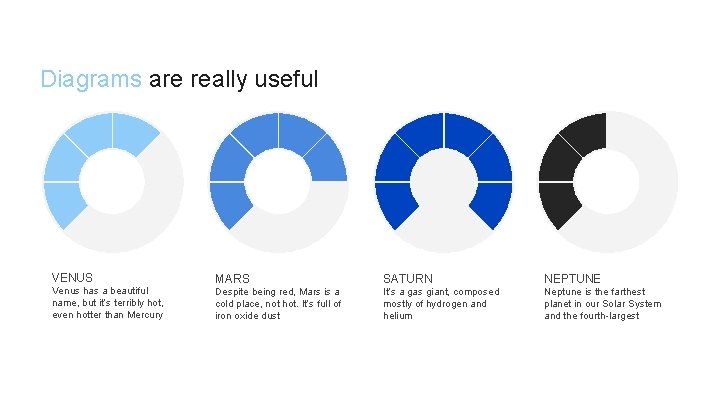 Diagrams are really useful

VENUS
Venus has a beautiful name, but it's terribly hot, even hotter than Mercury

MARS
Despite being red, Mars is a cold place, not hot. It's full of iron oxide dust

SATURN
It's a gas giant, composed mostly of hydrogen and helium

NEPTUNE
Neptune is the farthest planet in our Solar System and the fourth-largest